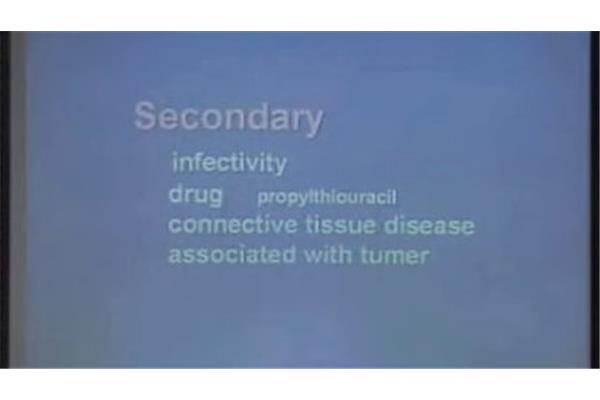 Secondary

infectivity

drug propylthiouracil

connective tissue disease

associated with tumer